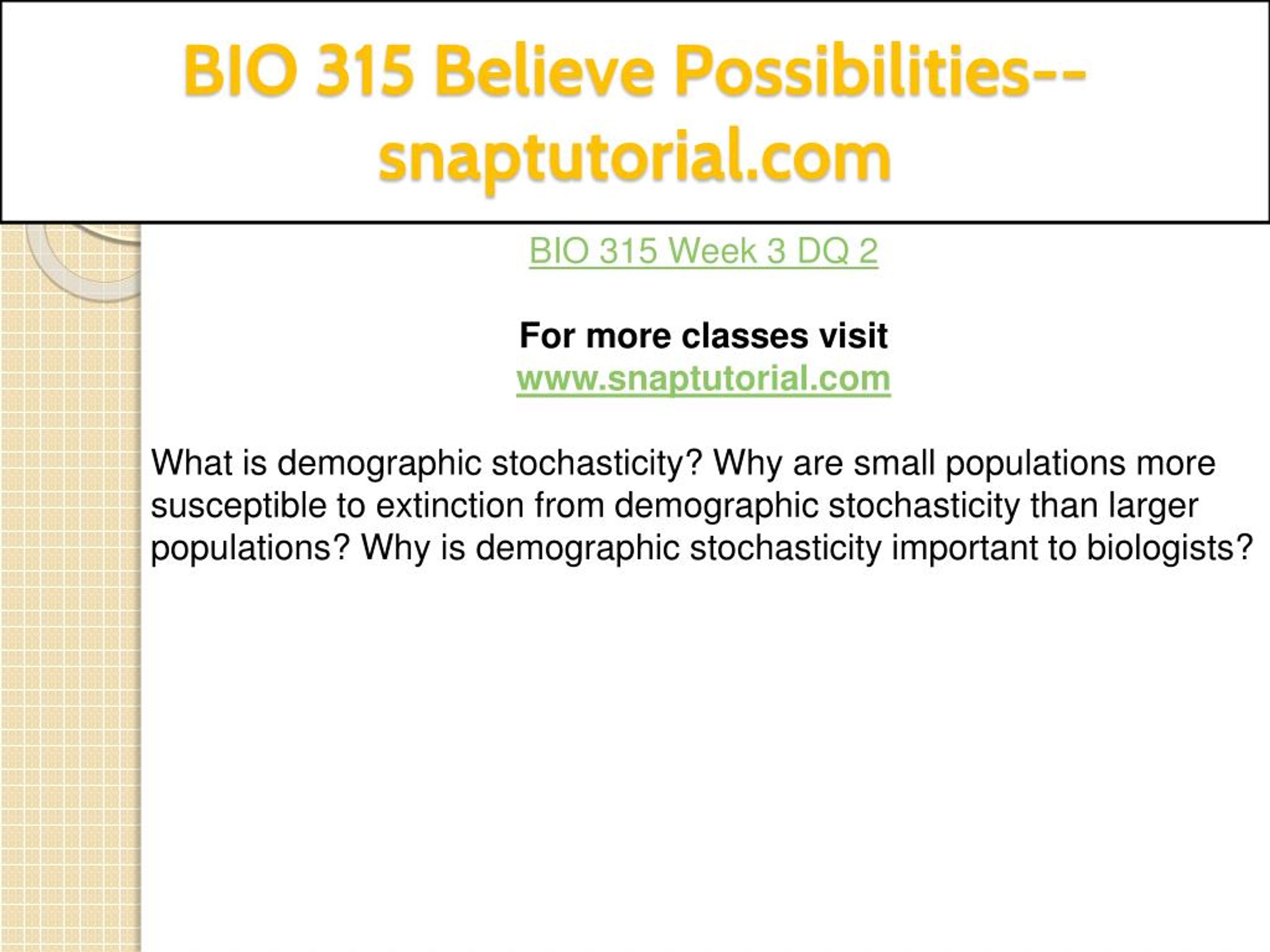 BIO 315 Believe Possibilities--snaptutorial.com

BIO 315 Week 3 DQ 2

For more classes visit
www.snaptutorial.com

What is demographic stochasticity? Why are small populations more susceptible to extinction from demographic stochasticity than larger populations? Why is demographic stochasticity important to biologists?